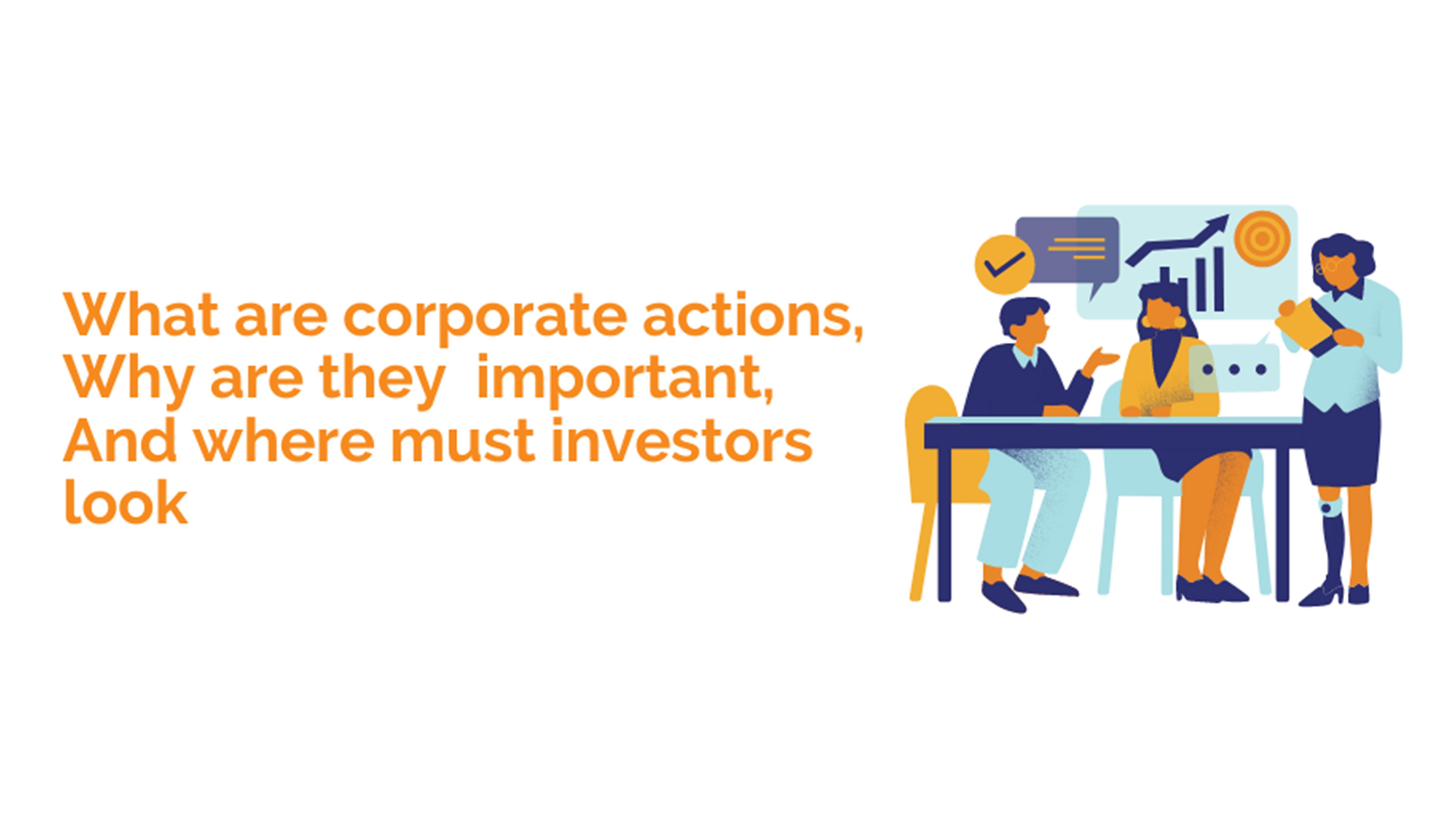 What are corporate actions, Why are they important, And where must investors look